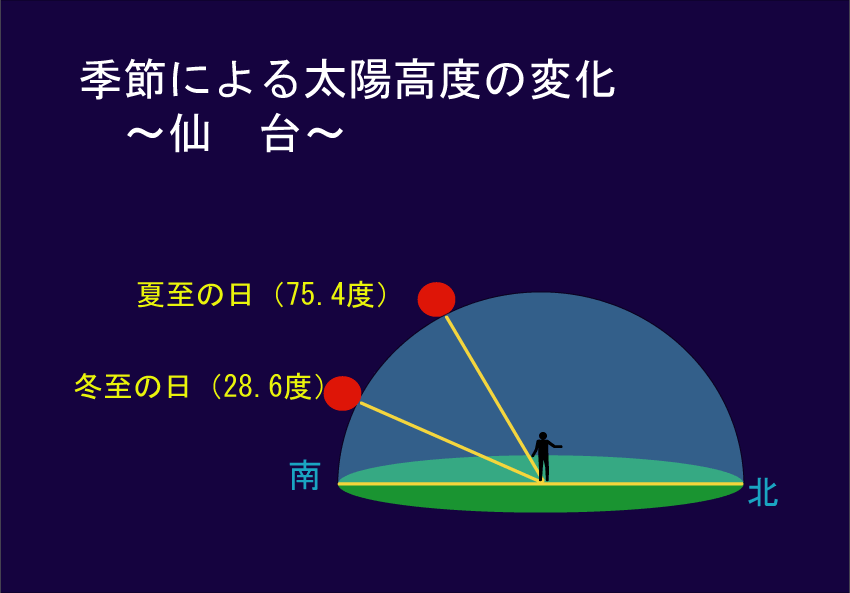 季節による太陽高度の変化
～仙　台～

夏至の日（75.4度）

冬至の日（28.6度）

南

北